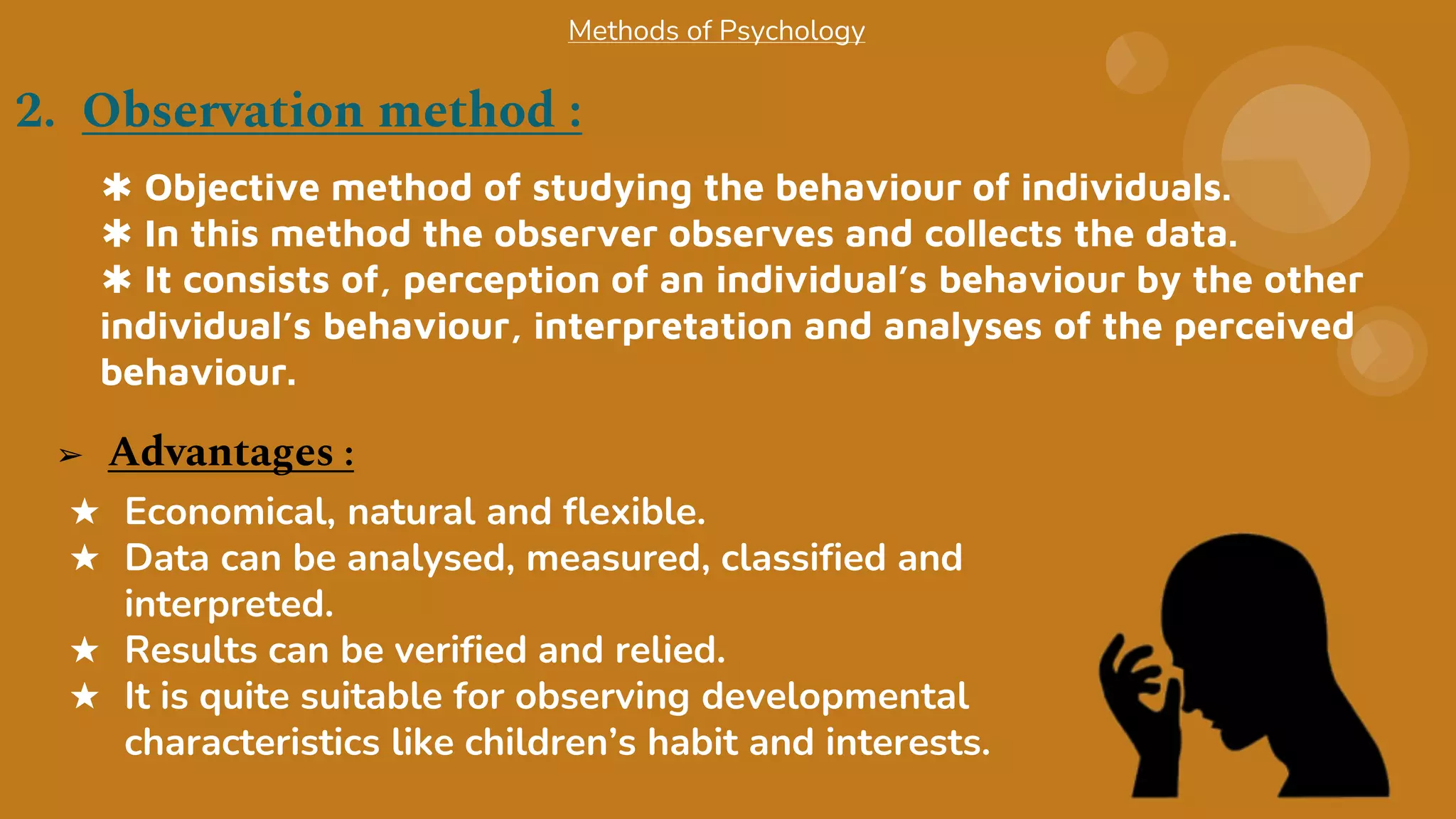 Methods of Psychology

2. Observation method :

✱ Objective method of studying the behaviour of individuals.
✱ In this method the observer observes and collects the data.
✱ It consists of, perception of an individual's behaviour by the other individual's behaviour, interpretation and analyses of the perceived behaviour.

➢ Advantages :

★ Economical, natural and flexible.
★ Data can be analysed, measured, classified and interpreted.
★ Results can be verified and relied.
★ It is quite suitable for observing developmental characteristics like children's habit and interests.